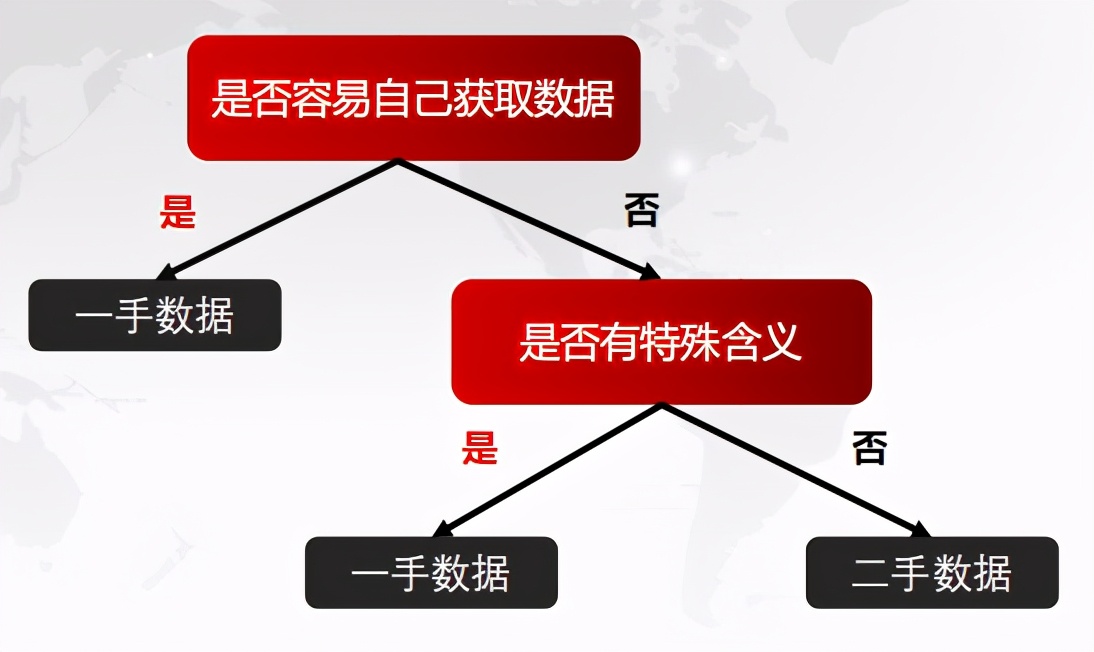 是否容易自己获取数据

是

否

一手数据

是否有特殊含义

是

否

一手数据

二手数据